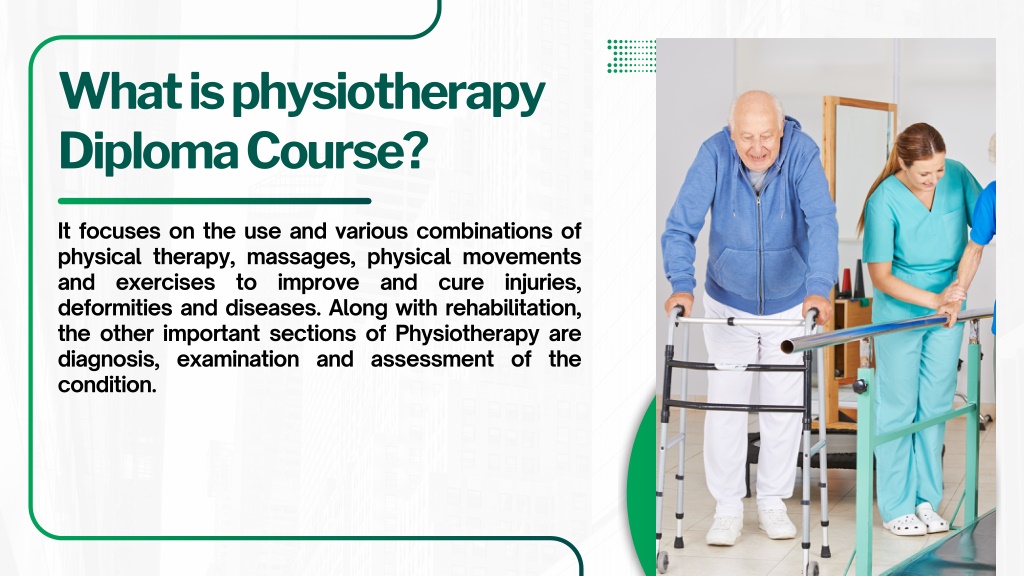 What is physiotherapy Diploma Course?

It focuses on the use and various combinations of physical therapy, massages, physical movements and exercises to improve and cure injuries, deformities and diseases. Along with rehabilitation, the other important sections of Physiotherapy are diagnosis, examination and assessment of the condition.